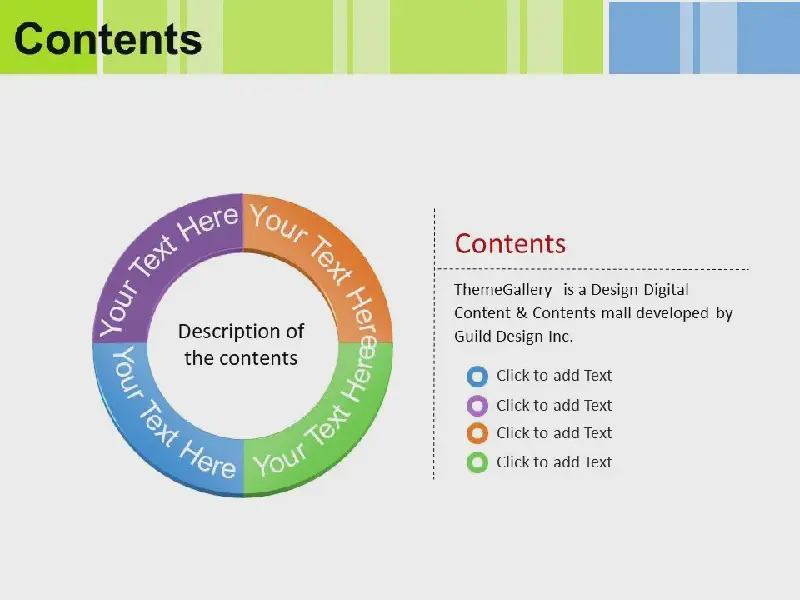 Contents

Your Text Here

Your Text Here

Your Text Here

Your Text Here

Description of the contents

Contents

ThemeGallery is a Design Digital Content & Contents mall developed by Guild Design Inc.

Click to add Text

Click to add Text

Click to add Text

Click to add Text